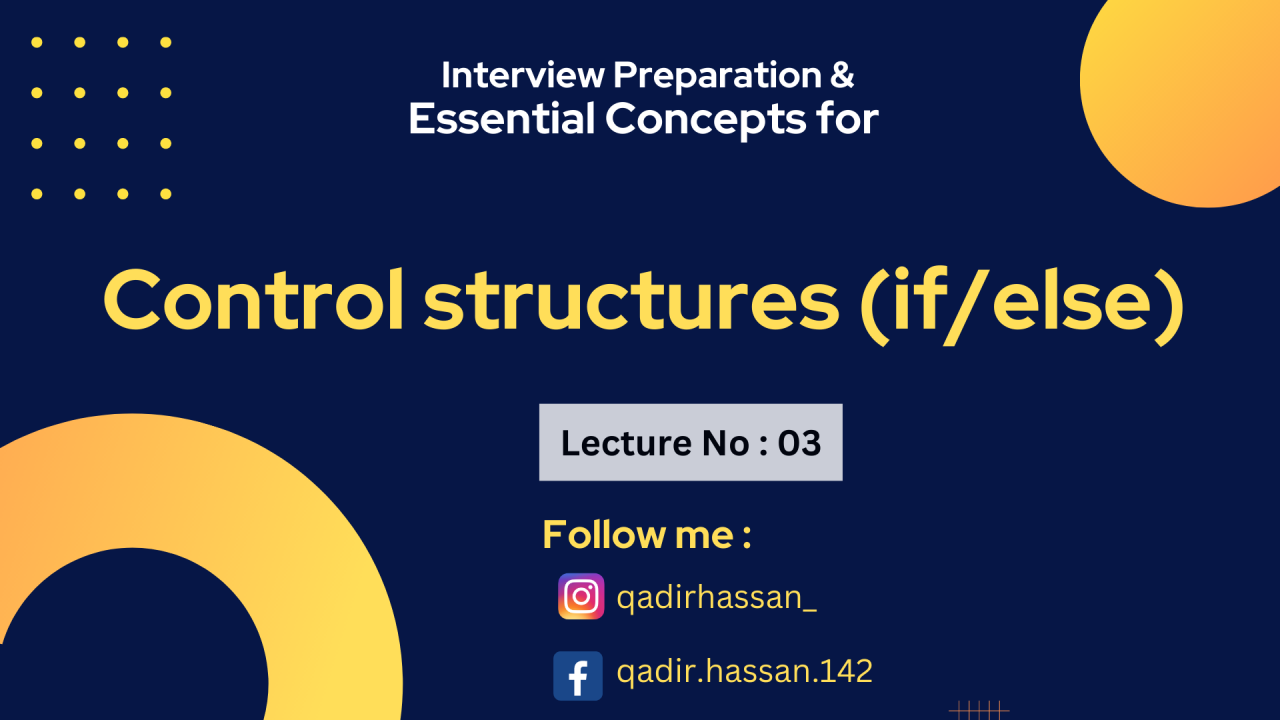 Interview Preparation &
Essential Concepts for

Control structures (if/else)

Lecture No : 03

Follow me :

qadirhassan_

qadir.hassan.142